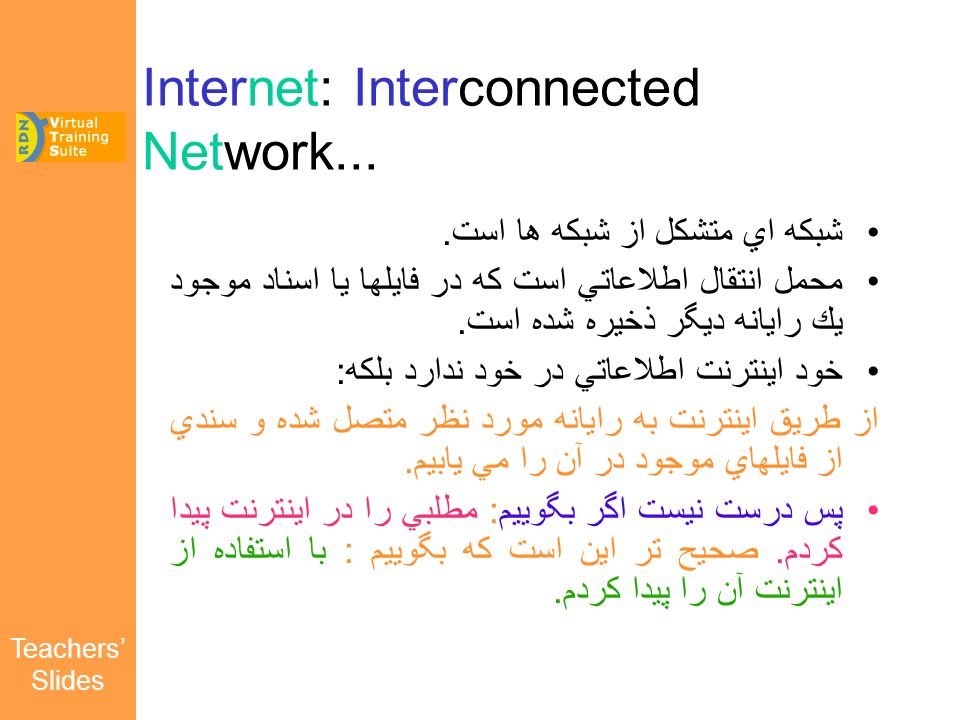 RDN Virtual Training Suite

Internet: Interconnected Network...

• شبكه اي متشكل از شبكه ها است.

• محمل انتقال اطلاعاتي است كه در فايلها يا اسناد موجود يك رايانه ديگر ذخيره شده است.

• خود اينترنت اطلاعاتي در خود ندارد بلكه:

از طريق اينترنت به رايانه مورد نظر متصل شده و سندي از فايلهاي موجود در آن را مي يابيم.

• پس درست نيست اگر بگوييم: مطلبي را در اينترنت پيدا كردم. صحيح تر اين است كه بگوييم : با استفاده از اينترنت آن را پيدا كردم.

Teachers' Slides